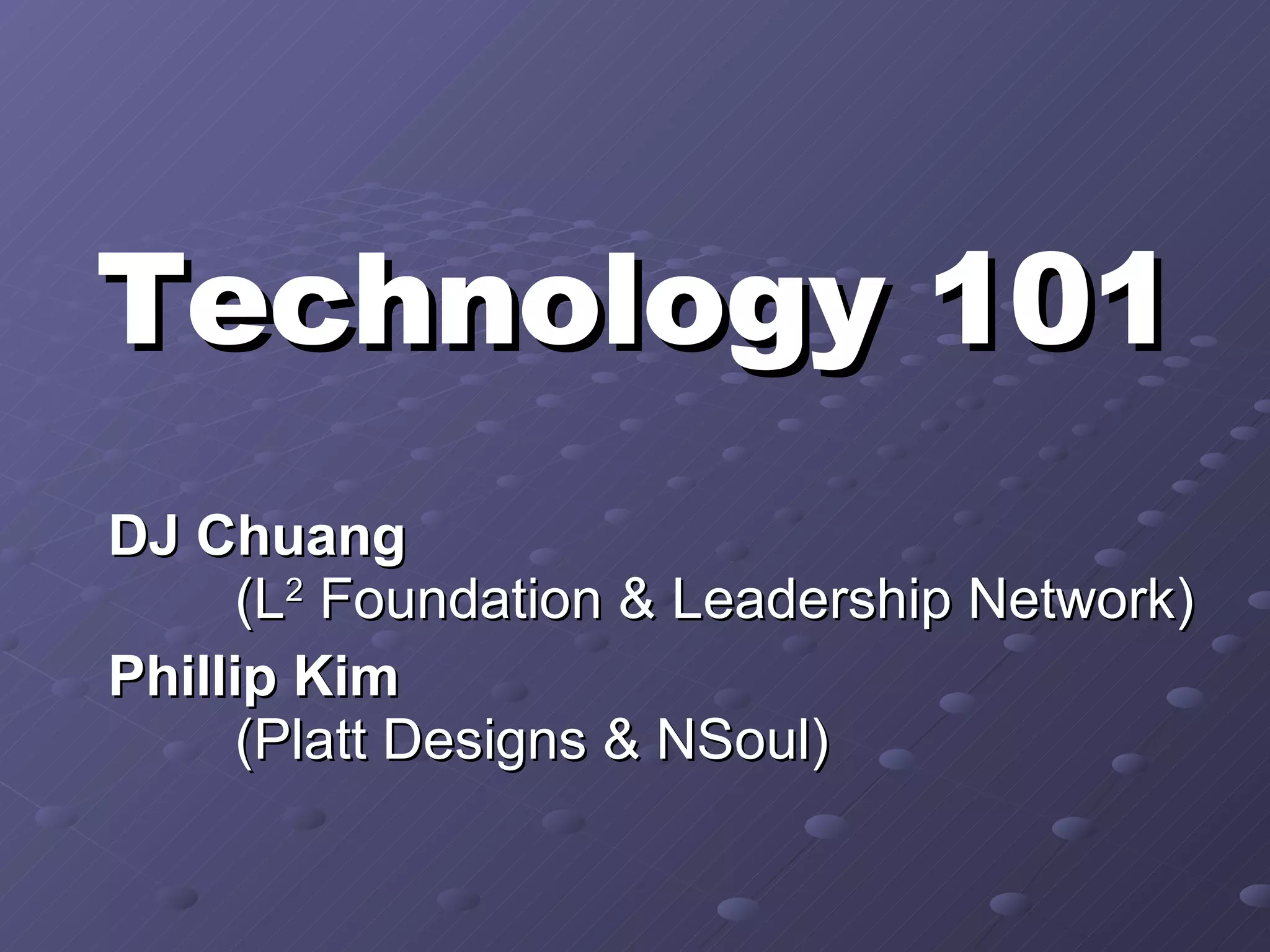 Technology 101

DJ Chuang
(L$^2$ Foundation & Leadership Network)

Phillip Kim
(Platt Designs & NSoul)